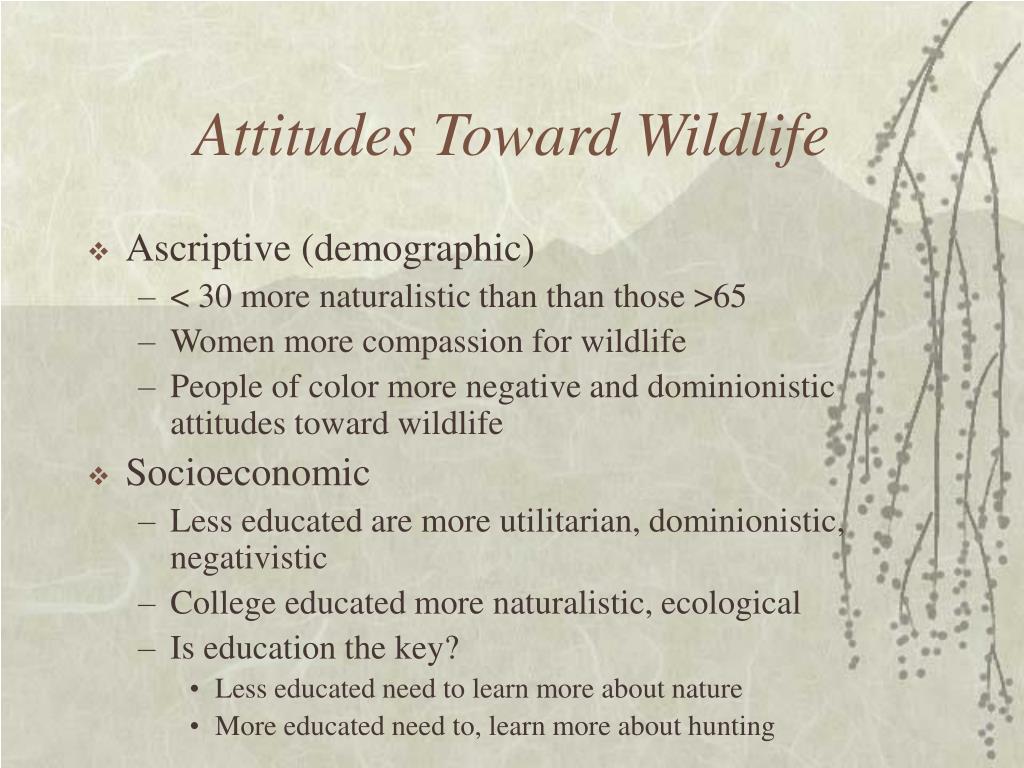 Attitudes Toward Wildlife

❖ Ascriptive (demographic)
– < 30 more naturalistic than than those >65
– Women more compassion for wildlife
– People of color more negative and dominionistic attitudes toward wildlife

❖ Socioeconomic
– Less educated are more utilitarian, dominionistic, negativistic
– College educated more naturalistic, ecological
– Is education the key?
• Less educated need to learn more about nature
• More educated need to, learn more about hunting